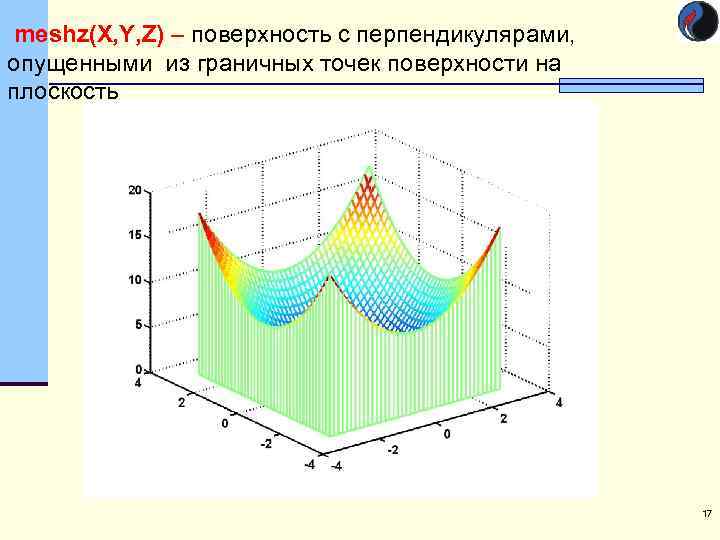 meshz(X,Y,Z) – поверхность с перпендикулярами, опущенными из граничных точек поверхности на плоскость

20
15
10
5
0
4
2
0
-2
-4
-4
-2
0
2
4

17